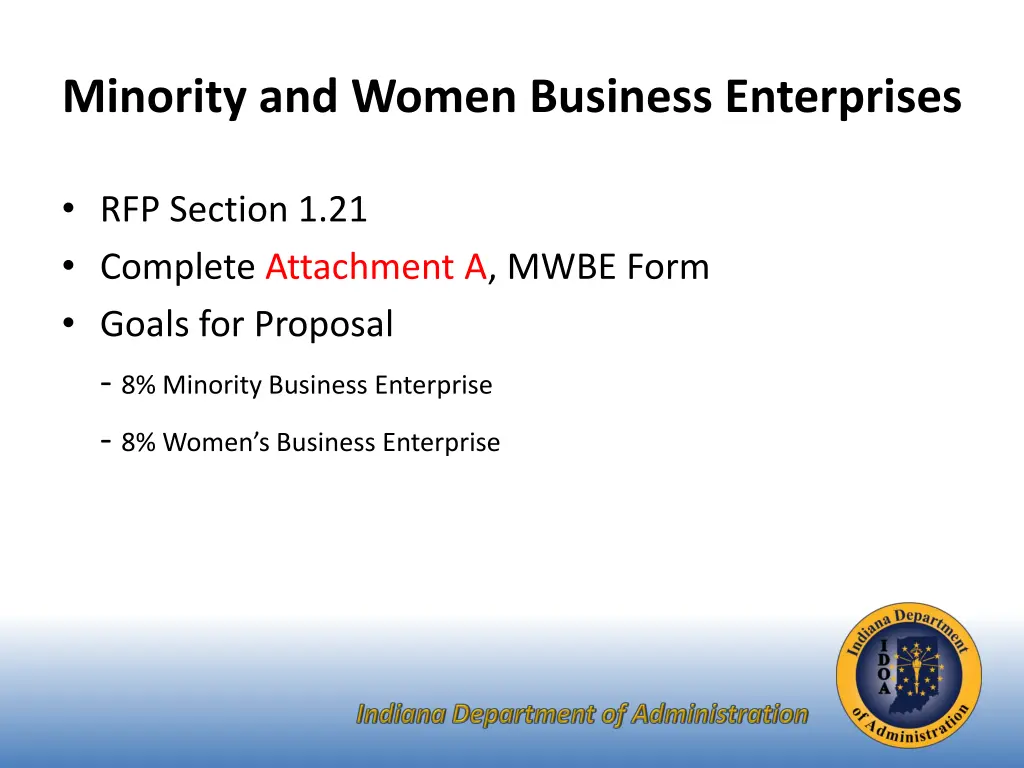 Minority and Women Business Enterprises

• RFP Section 1.21
• Complete Attachment A, MWBE Form
• Goals for Proposal

- 8% Minority Business Enterprise

- 8% Women's Business Enterprise

Indiana Department of Administration

Indiana Department of Administration
I D O A